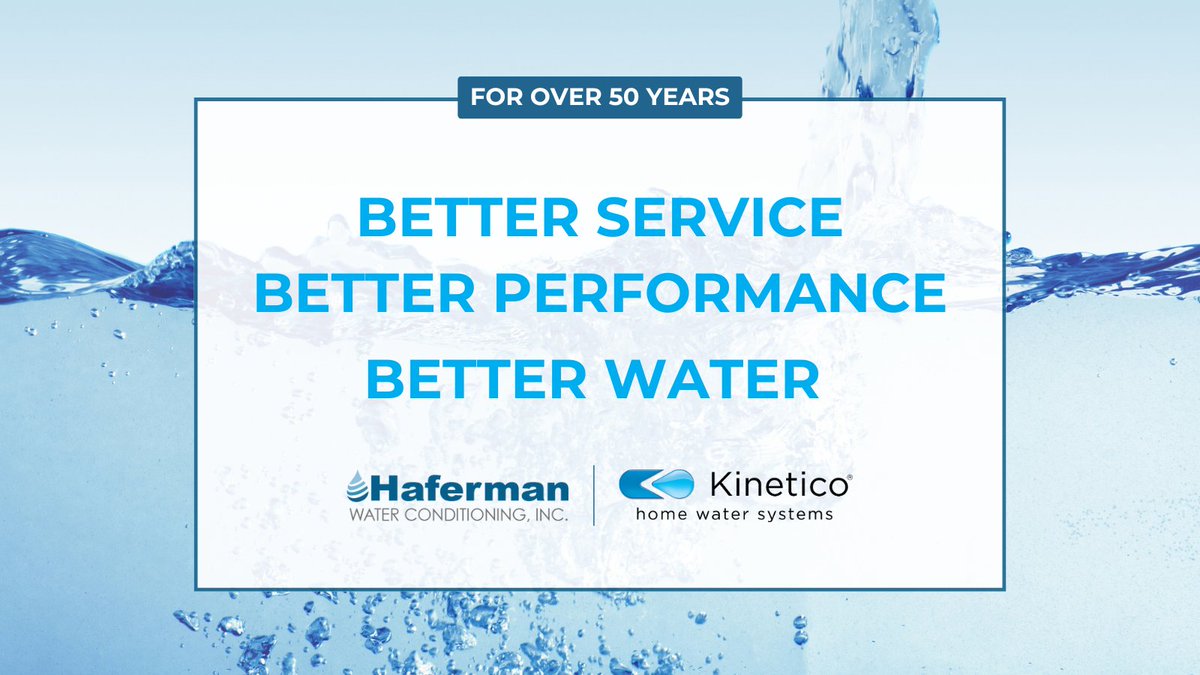 FOR OVER 50 YEARS

BETTER SERVICE
BETTER PERFORMANCE
BETTER WATER

Haferman
WATER CONDITIONING, INC.

Kinetico®
home water systems